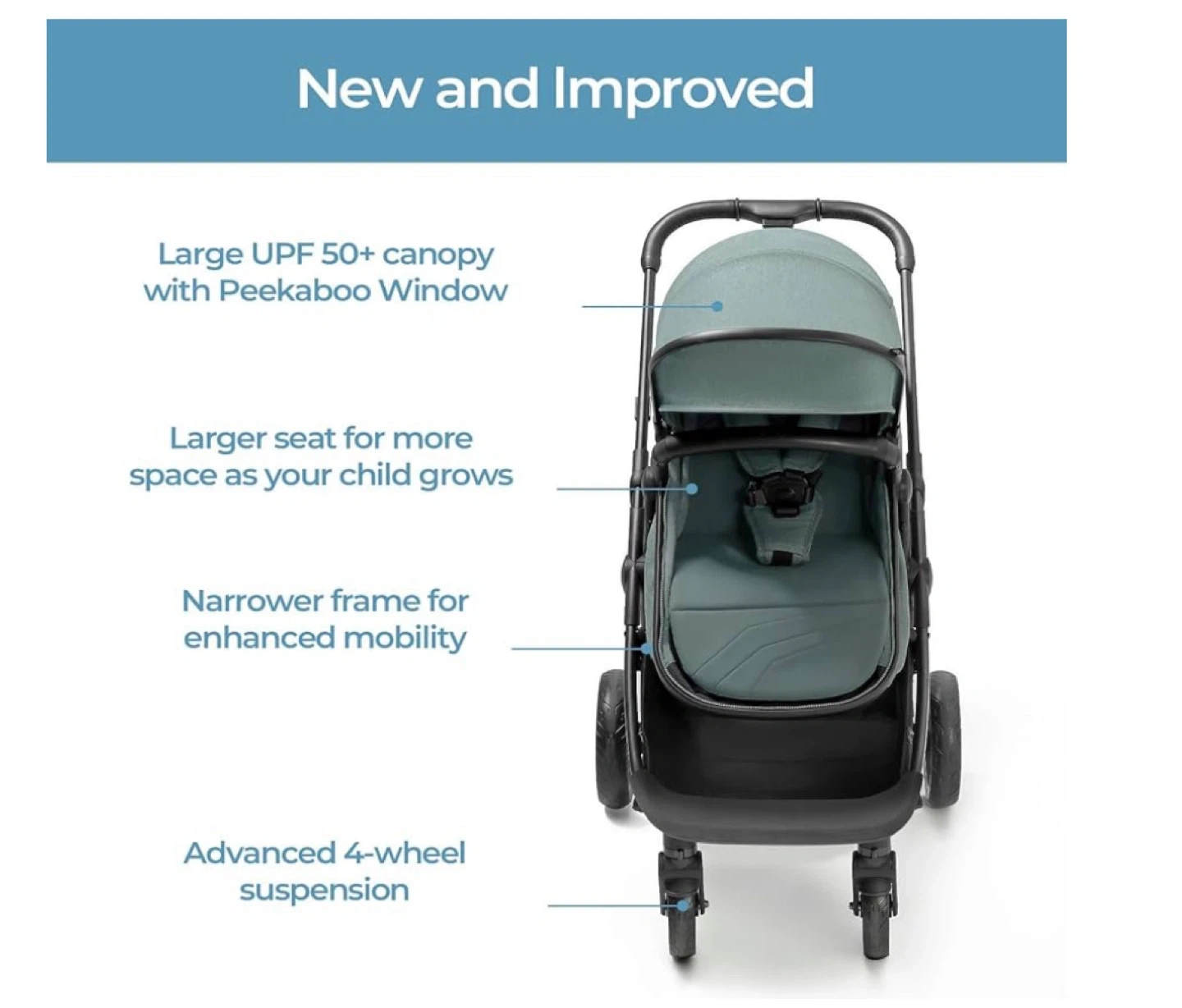 New and Improved

Large UPF 50+ canopy with Peekaboo Window

Larger seat for more space as your child grows

Narrower frame for enhanced mobility

Advanced 4-wheel suspension